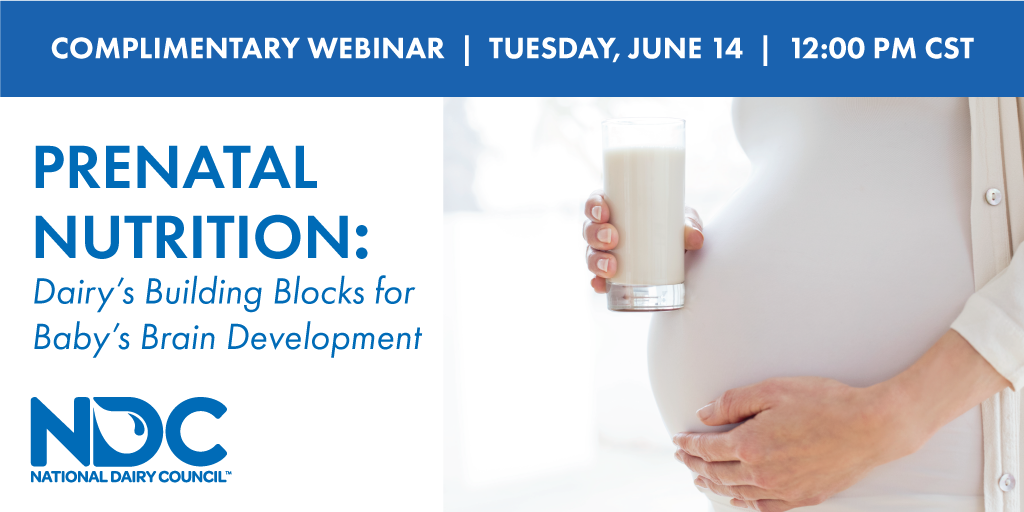 COMPLIMENTARY WEBINAR | TUESDAY, JUNE 14 | 12:00 PM CST

PRENATAL NUTRITION:

Dairy's Building Blocks for Baby's Brain Development

NDC

NATIONAL DAIRY COUNCIL™